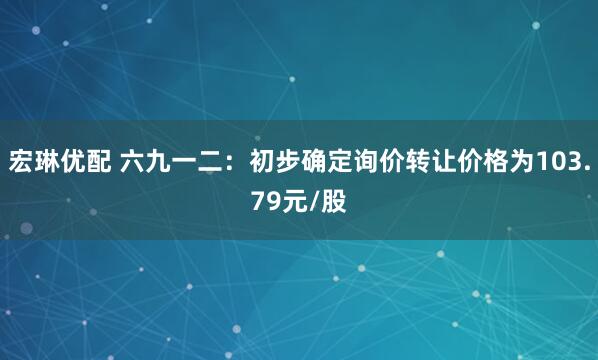 宏琳优配 六九一二：初步确定询价转让价格为103.79元/股